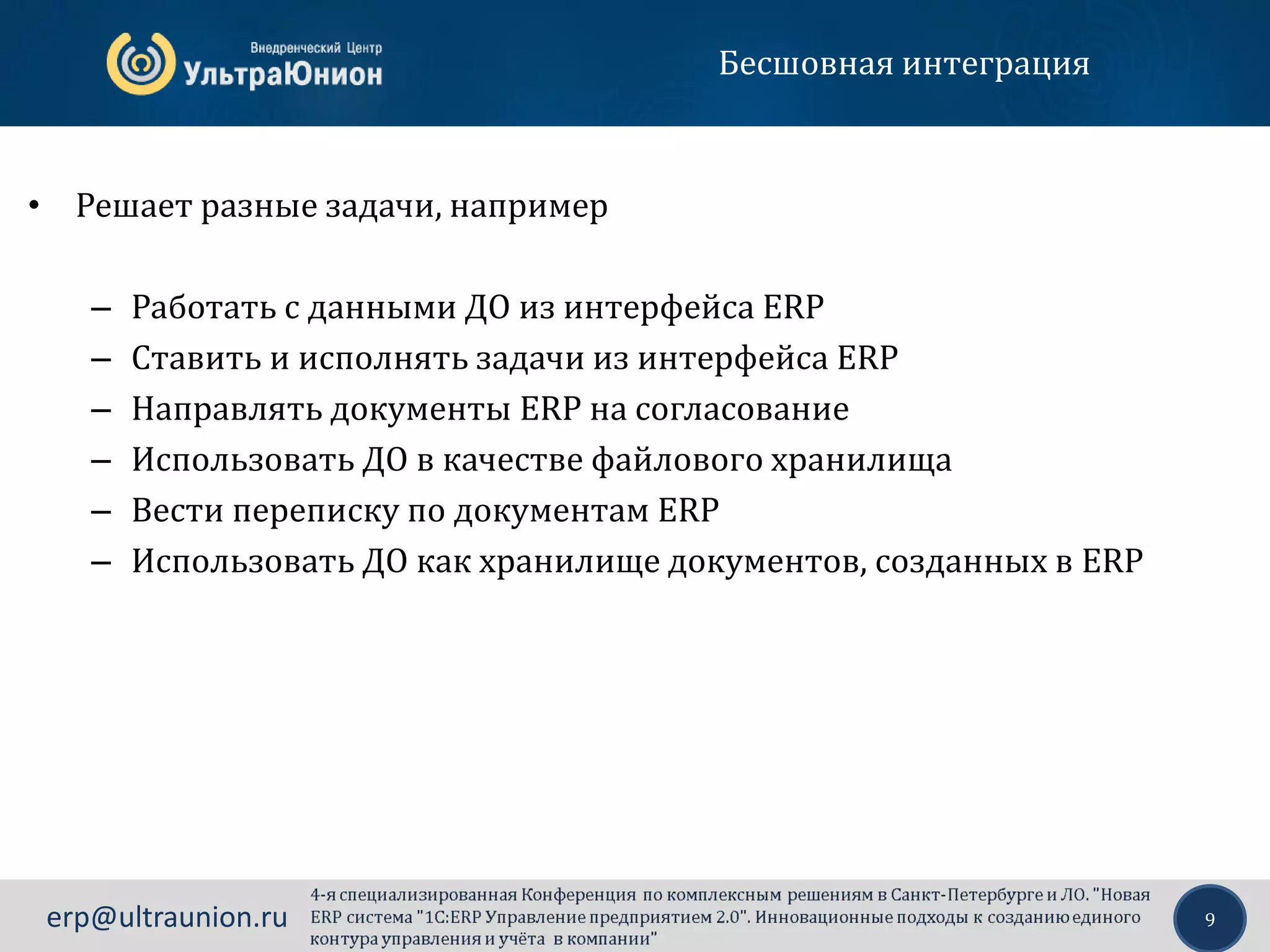 Внедренческий Центр
УльтраЮнион

Бесшовная интеграция

• Решает разные задачи, например

– Работать с данными ДО из интерфейса ERP
– Ставить и исполнять задачи из интерфейса ERP
– Направлять документы ERP на согласование
– Использовать ДО в качестве файлового хранилища
– Вести переписку по документам ERP
– Использовать ДО как хранилище документов, созданных в ERP

erp@ultraunion.ru

4-я специализированная Конференция по комплексным решениям в Санкт-Петербурге и ЛО. "Новая ERP система "1С:ERP Управление предприятием 2.0". Инновационные подходы к созданию единого контура управления и учёта в компании"

9